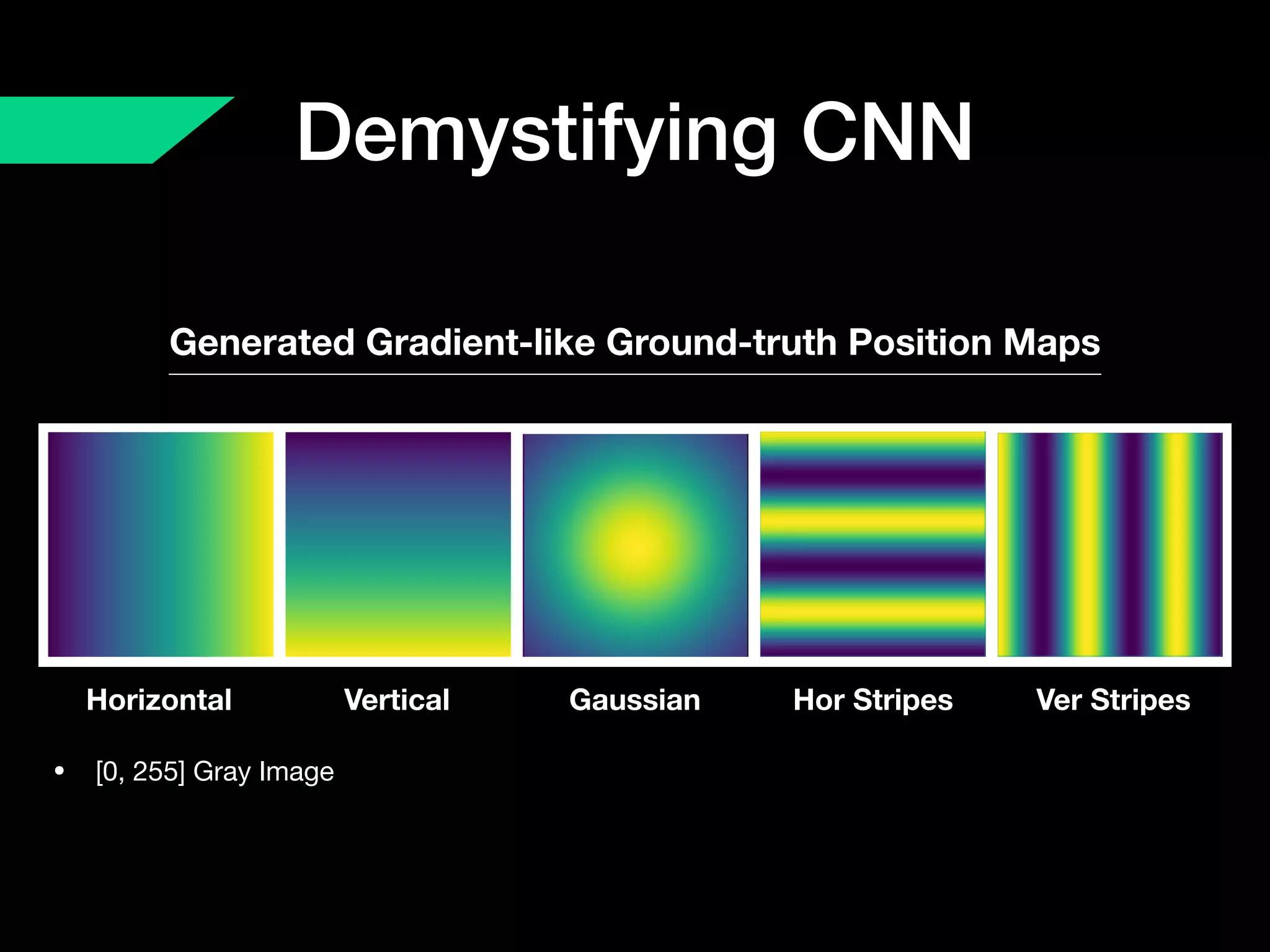 Demystifying CNN

Generated Gradient-like Ground-truth Position Maps

Horizontal Vertical Gaussian Hor Stripes Ver Stripes

• [0, 255] Gray Image